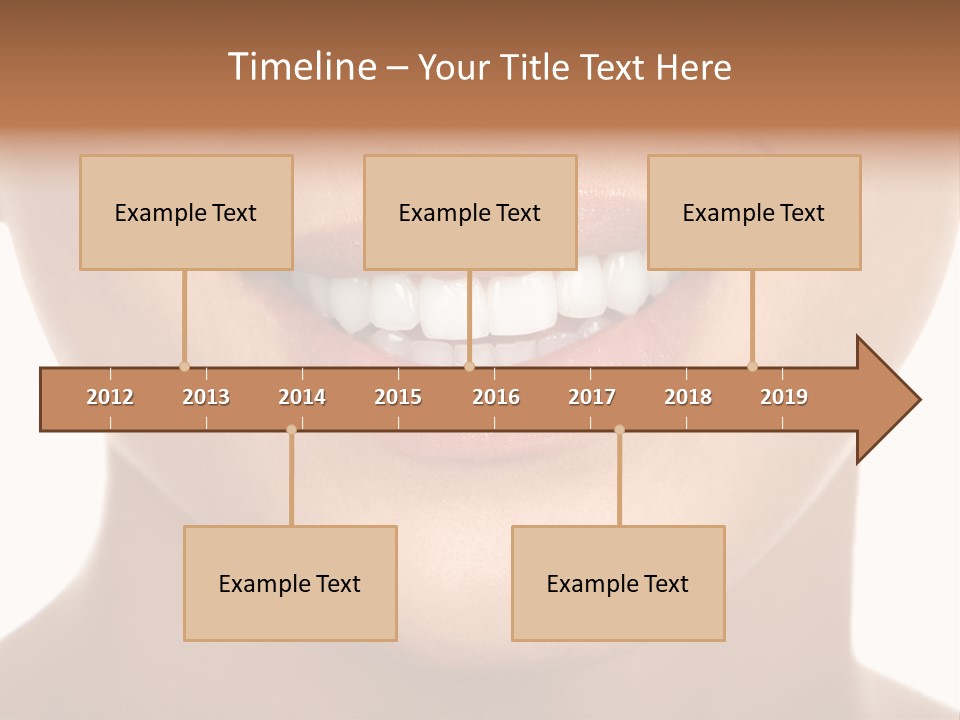 Timeline – Your Title Text Here

Example Text

Example Text

Example Text

2012 2013 2014 2015 2016 2017 2018 2019

Example Text

Example Text